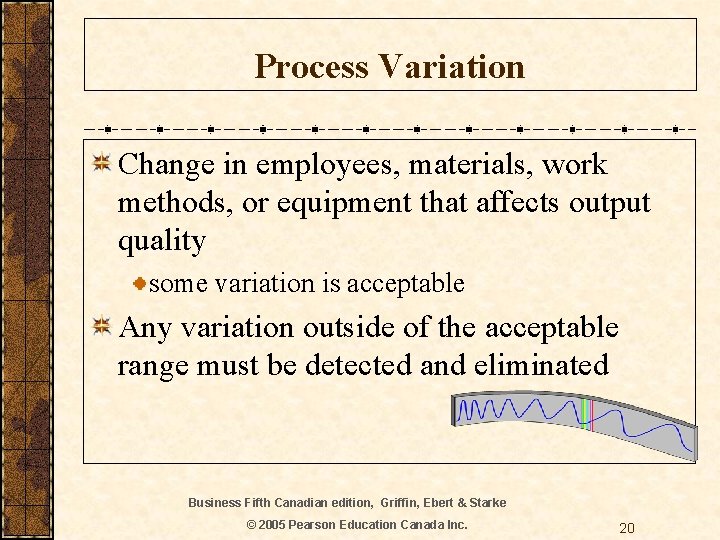 Process Variation

Change in employees, materials, work methods, or equipment that affects output quality

some variation is acceptable

Any variation outside of the acceptable range must be detected and eliminated

Business Fifth Canadian edition, Griffin, Ebert & Starke

© 2005 Pearson Education Canada Inc.

20